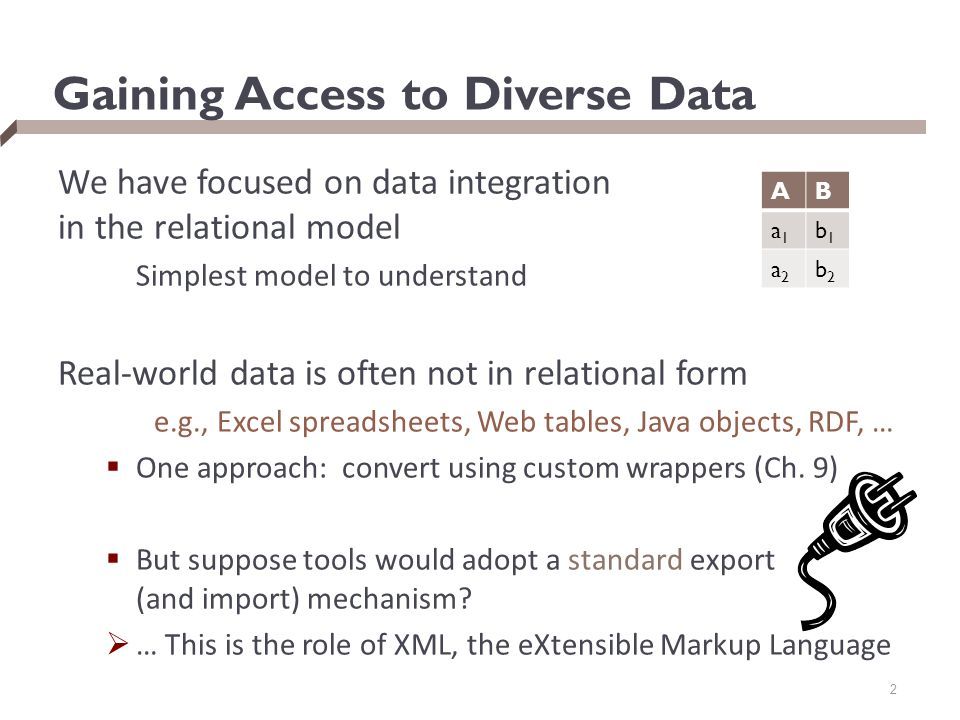 Gaining Access to Diverse Data

We have focused on data integration in the relational model

Simplest model to understand

| A | B |
|---|---|
| $a_1$ | $b_1$ |
| $a_2$ | $b_2$ |

Real-world data is often not in relational form

e.g., Excel spreadsheets, Web tables, Java objects, RDF, …

▪ One approach: convert using custom wrappers (Ch. 9)

▪ But suppose tools would adopt a standard export (and import) mechanism?

➢ … This is the role of XML, the eXtensible Markup Language

2